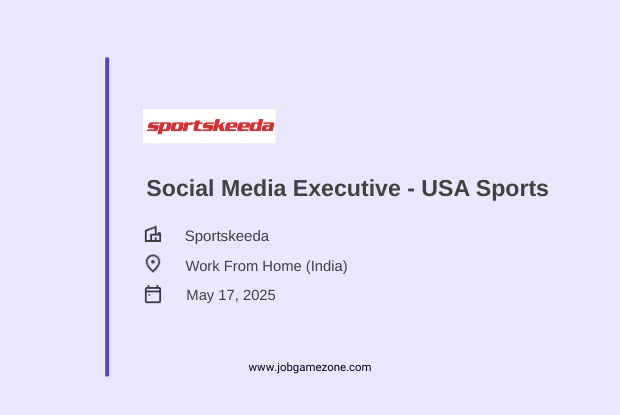 sportskeeda

Social Media Executive - USA Sports

Sportskeeda

Work From Home (India)

May 17, 2025

www.jobgamezone.com